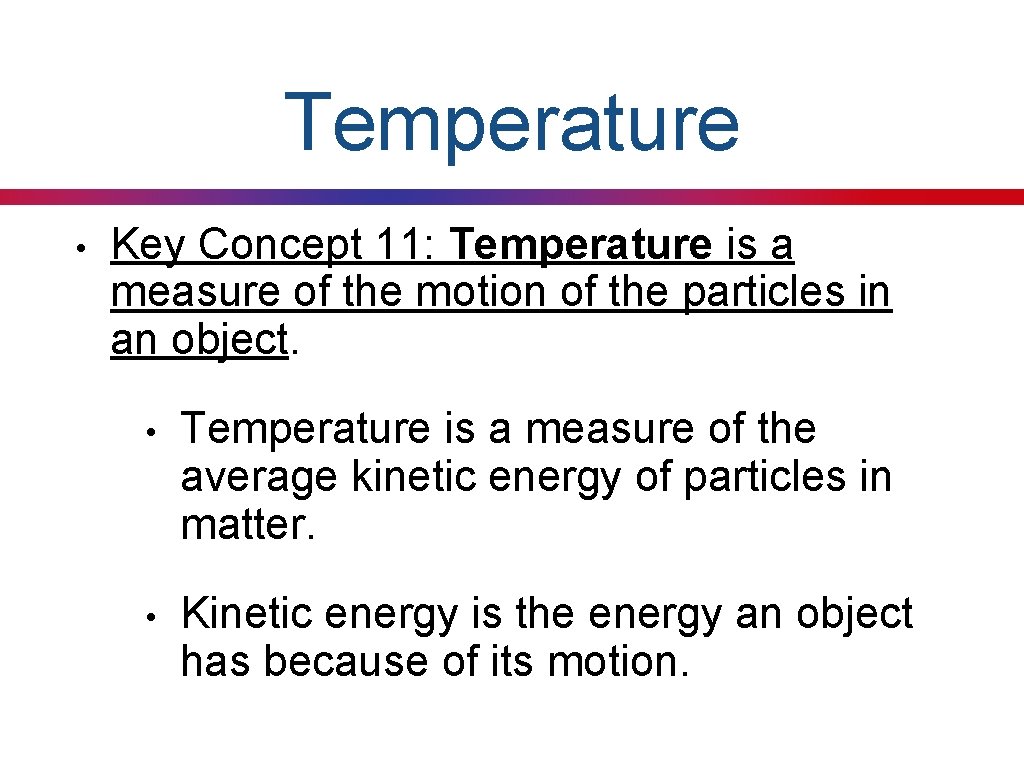 Temperature

• Key Concept 11: Temperature is a measure of the motion of the particles in an object.

• Temperature is a measure of the average kinetic energy of particles in matter.

• Kinetic energy is the energy an object has because of its motion.